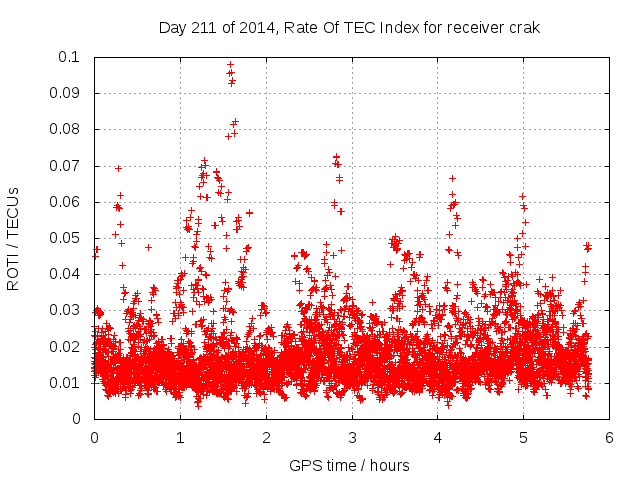 Day 211 of 2014, Rate Of TEC Index for receiver crak

ROTI / TECUs

0.1
0.09
0.08
0.07
0.06
0.05
0.04
0.03
0.02
0.01
0

0
1
2
3
4
5
6

GPS time / hours